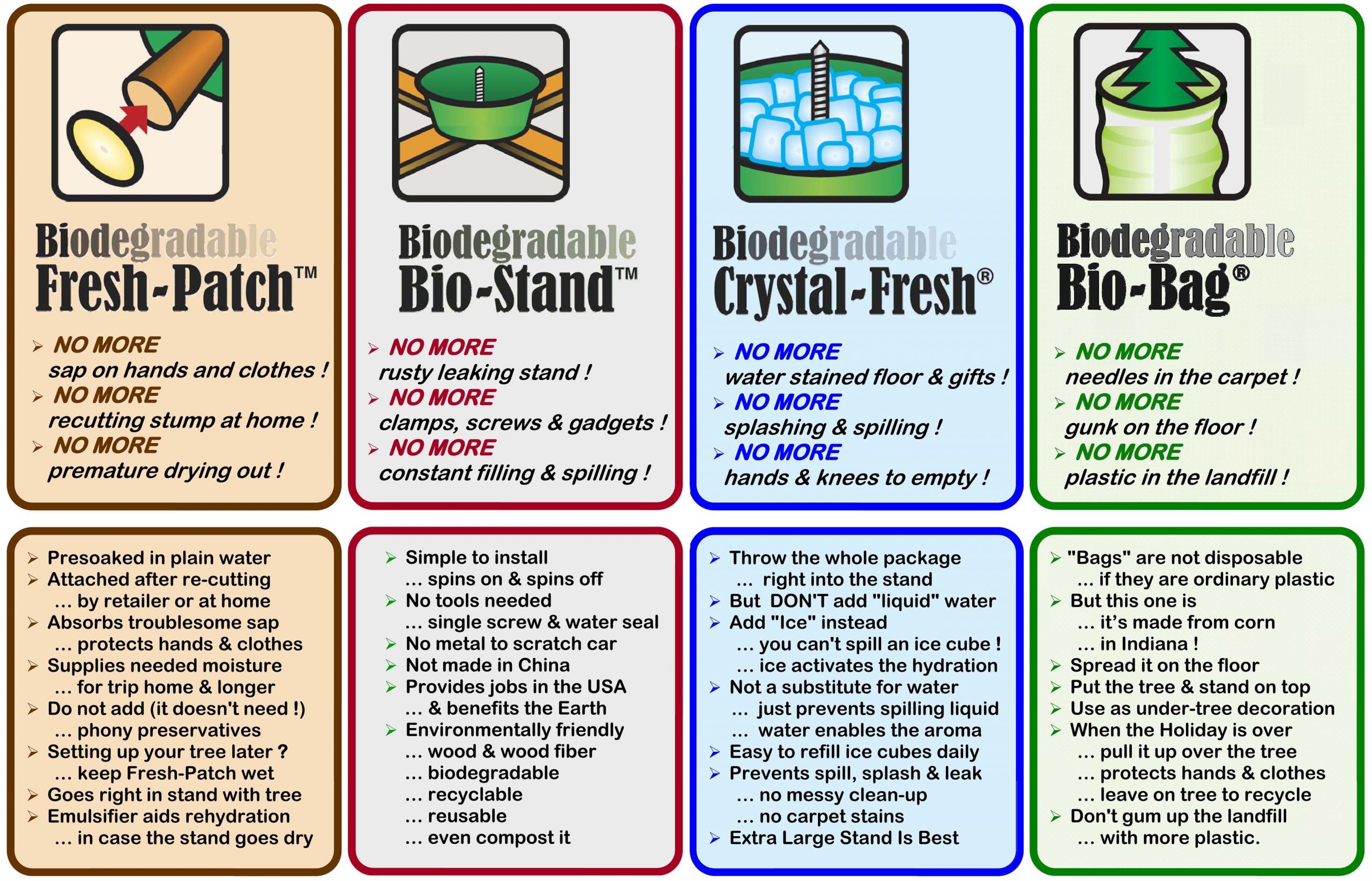 Biodegradable
Fresh-Patch™

➢ NO MORE
sap on hands and clothes !
➢ NO MORE
recutting stump at home !
➢ NO MORE
premature drying out !

Biodegradable
Bio-Stand™

➢ NO MORE
rusty leaking stand !
➢ NO MORE
clamps, screws & gadgets !
➢ NO MORE
constant filling & spilling !

Biodegradable
Crystal-Fresh®

➢ NO MORE
water stained floor & gifts !
➢ NO MORE
splashing & spilling !
➢ NO MORE
hands & knees to empty !

Biodegradable
Bio-Bag®

➢ NO MORE
needles in the carpet !
➢ NO MORE
gunk on the floor !
➢ NO MORE
plastic in the landfill !

➢ Presoaked in plain water
➢ Attached after re-cutting
... by retailer or at home
➢ Absorbs troublesome sap
... protects hands & clothes
➢ Supplies needed moisture
... for trip home & longer
➢ Do not add (it doesn't need !)
... phony preservatives
➢ Setting up your tree later ?
... keep Fresh-Patch wet
➢ Goes right in stand with tree
➢ Emulsifier aids rehydration
... in case the stand goes dry

➢ Simple to install
... spins on & spins off
➢ No tools needed
... single screw & water seal
➢ No metal to scratch car
➢ Not made in China
➢ Provides jobs in the USA
... & benefits the Earth
➢ Environmentally friendly
... wood & wood fiber
... biodegradable
... recyclable
... reusable
... even compost it

➢ Throw the whole package
... right into the stand
➢ But DON'T add "liquid" water
➢ Add "Ice" instead
... you can't spill an ice cube !
... ice activates the hydration
➢ Not a substitute for water
... just prevents spilling liquid
... water enables the aroma
➢ Easy to refill ice cubes daily
➢ Prevents spill, splash & leak
... no messy clean-up
... no carpet stains
➢ Extra Large Stand Is Best

➢ "Bags" are not disposable
... if they are ordinary plastic
➢ But this one is
... it's made from corn
... in Indiana !
➢ Spread it on the floor
➢ Put the tree & stand on top
➢ Use as under-tree decoration
➢ When the Holiday is over
... pull it up over the tree
... protects hands & clothes
... leave on tree to recycle
➢ Don't gum up the landfill
... with more plastic.